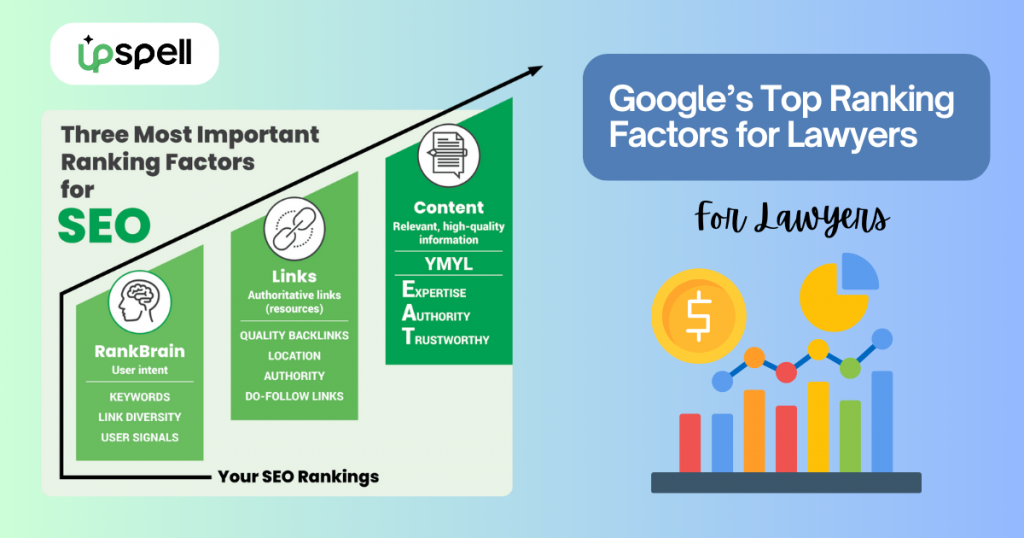 upspell

Three Most Important Ranking Factors for SEO

RankBrain
User intent
KEYWORDS
LINK DIVERSITY
USER SIGNALS

Links
Authoritative links (resources)
QUALITY BACKLINKS
LOCATION
AUTHORITY
DO-FOLLOW LINKS

Content
Relevant, high-quality information
YMYL
EXPERTISE
AUTHORITY
TRUSTWORTHY

Your SEO Rankings

Google's Top Ranking Factors for Lawyers

For Lawyers

$